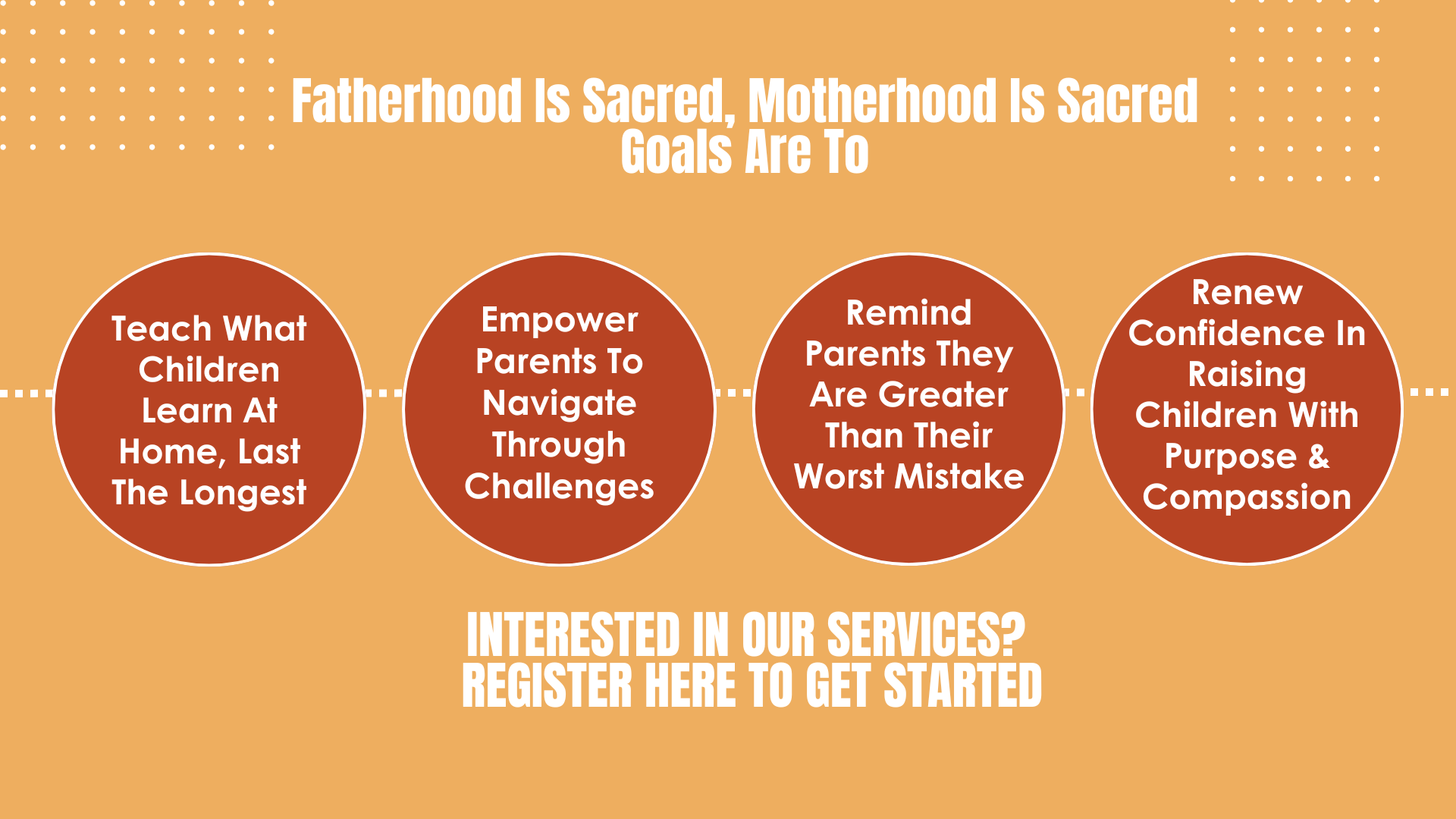 Fatherhood Is Sacred, Motherhood Is Sacred
Goals Are To

Teach What Children Learn At Home, Last The Longest

Empower Parents To Navigate Through Challenges

Remind Parents They Are Greater Than Their Worst Mistake

Renew Confidence In Raising Children With Purpose & Compassion

INTERESTED IN OUR SERVICES?
REGISTER HERE TO GET STARTED